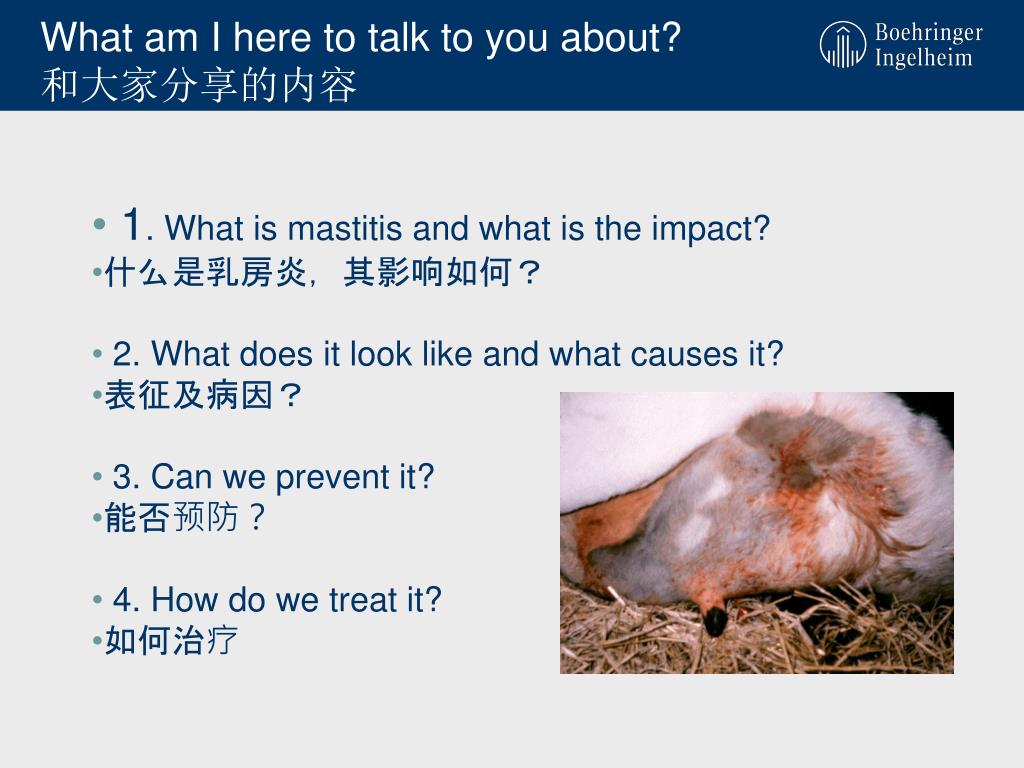 What am I here to talk to you about?
和大家分享的内容

Boehringer Ingelheim

• 1. What is mastitis and what is the impact?
•什么是乳房炎，其影响如何？

• 2. What does it look like and what causes it?
•表征及病因？

• 3. Can we prevent it?
•能否预防？

• 4. How do we treat it?
•如何治疗